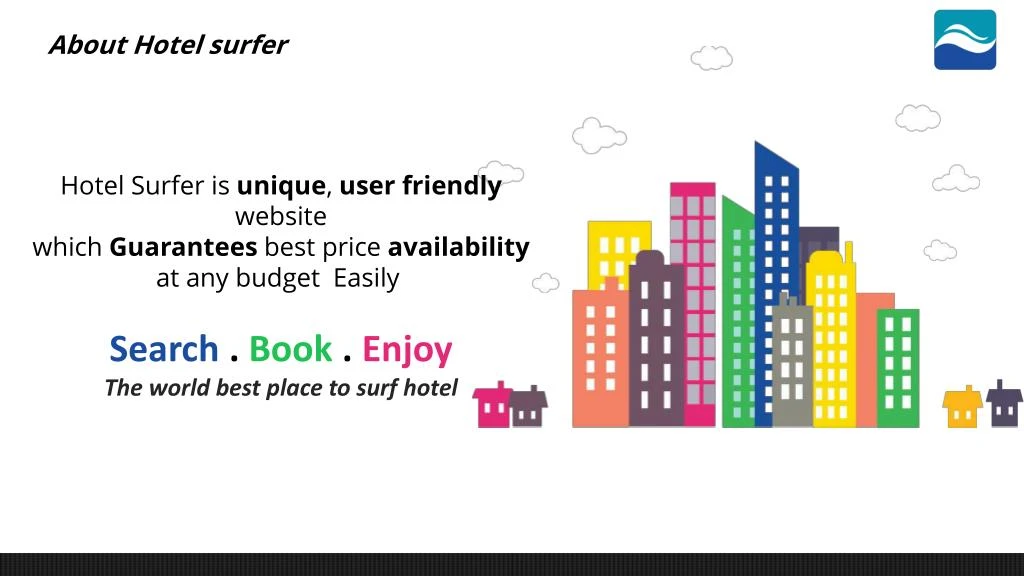 About Hotel surfer

Hotel Surfer is unique, user friendly website
which Guarantees best price availability at any budget  Easily

Search . Book . Enjoy
The world best place to surf hotel